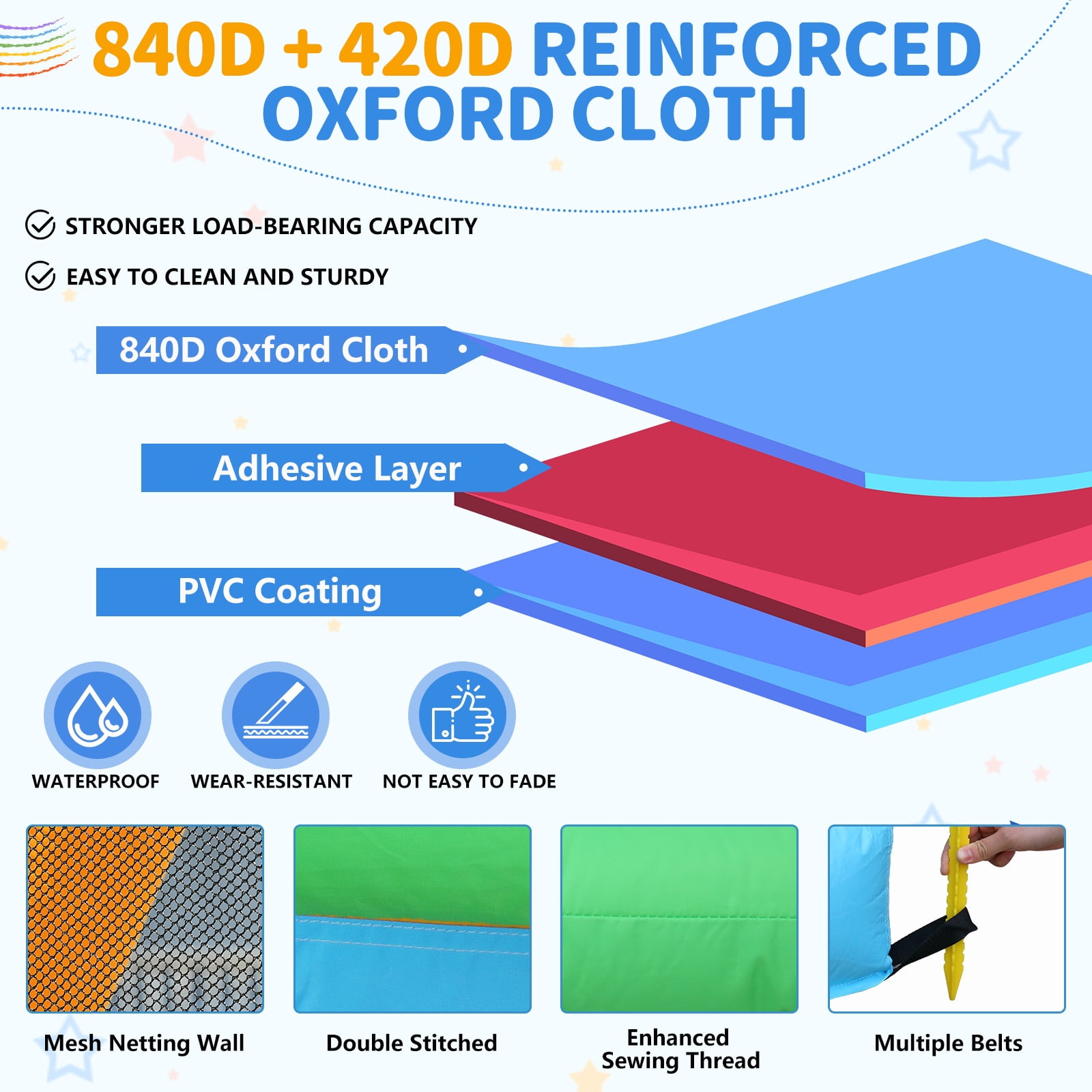 840D + 420D REINFORCED OXFORD CLOTH

STRONGER LOAD-BEARING CAPACITY

EASY TO CLEAN AND STURDY

840D Oxford Cloth

Adhesive Layer

PVC Coating

WATERPROOF

WEAR-RESISTANT

NOT EASY TO FADE

Mesh Netting Wall

Double Stitched

Enhanced Sewing Thread

Multiple Belts